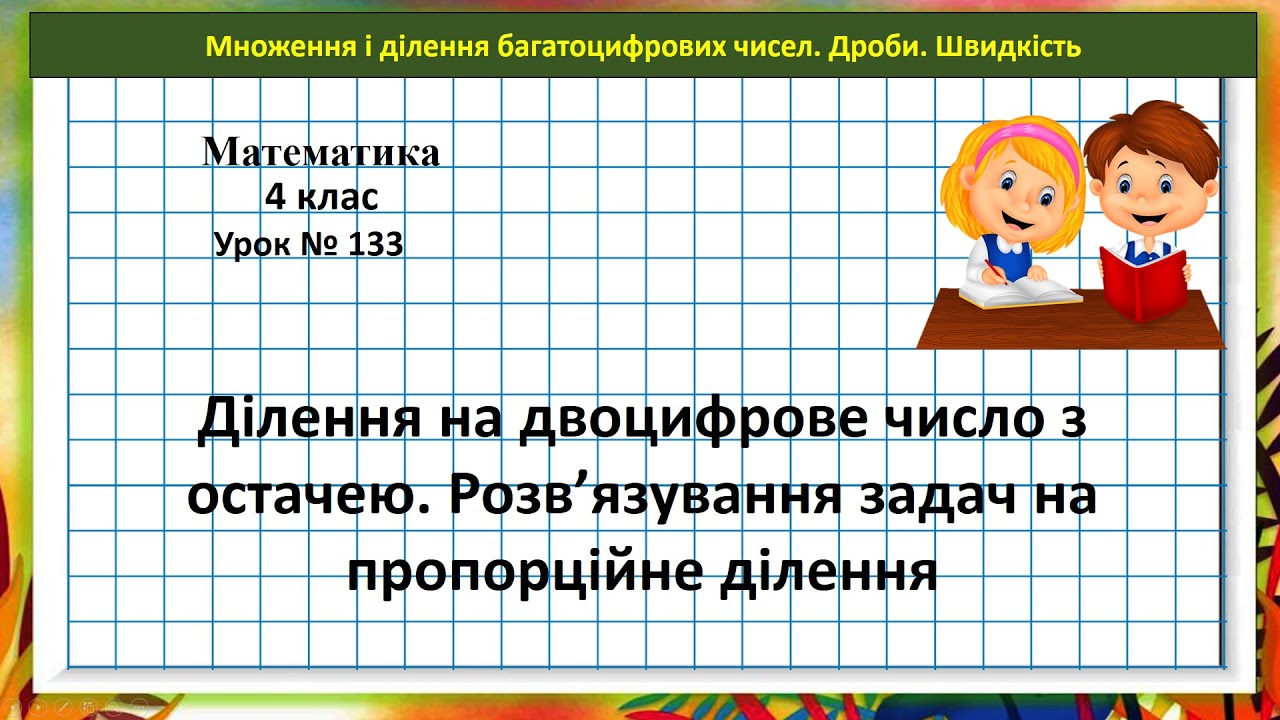 Множення і ділення багатоцифрових чисел. Дроби. Швидкість

Математика
4 клас
Урок № 133

Ділення на двоцифрове число з остачею. Розв'язування задач на пропорційне ділення